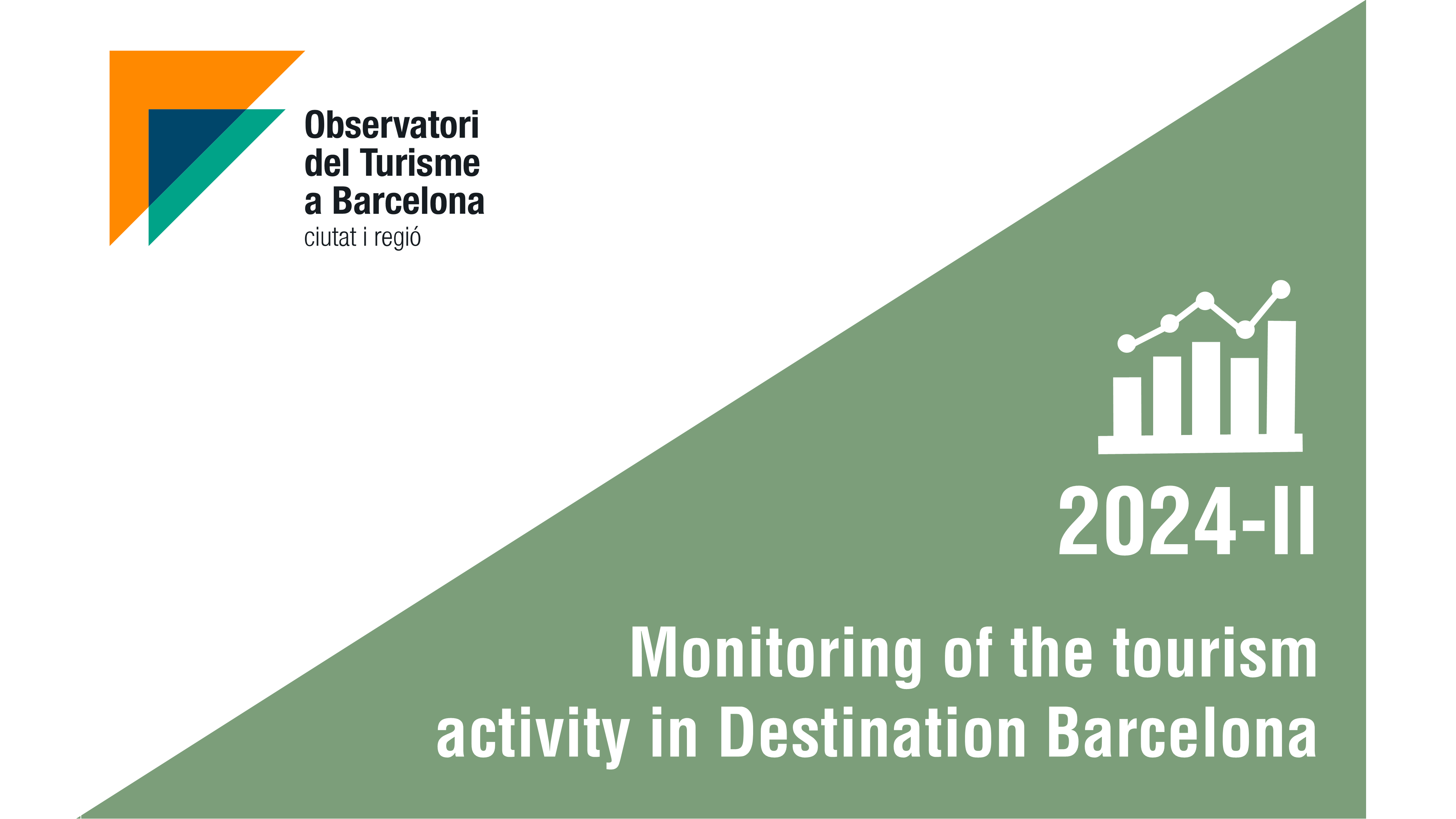 Observatori del Turisme a Barcelona
ciutat i regió

2024-II

Monitoring of the tourism activity in Destination Barcelona